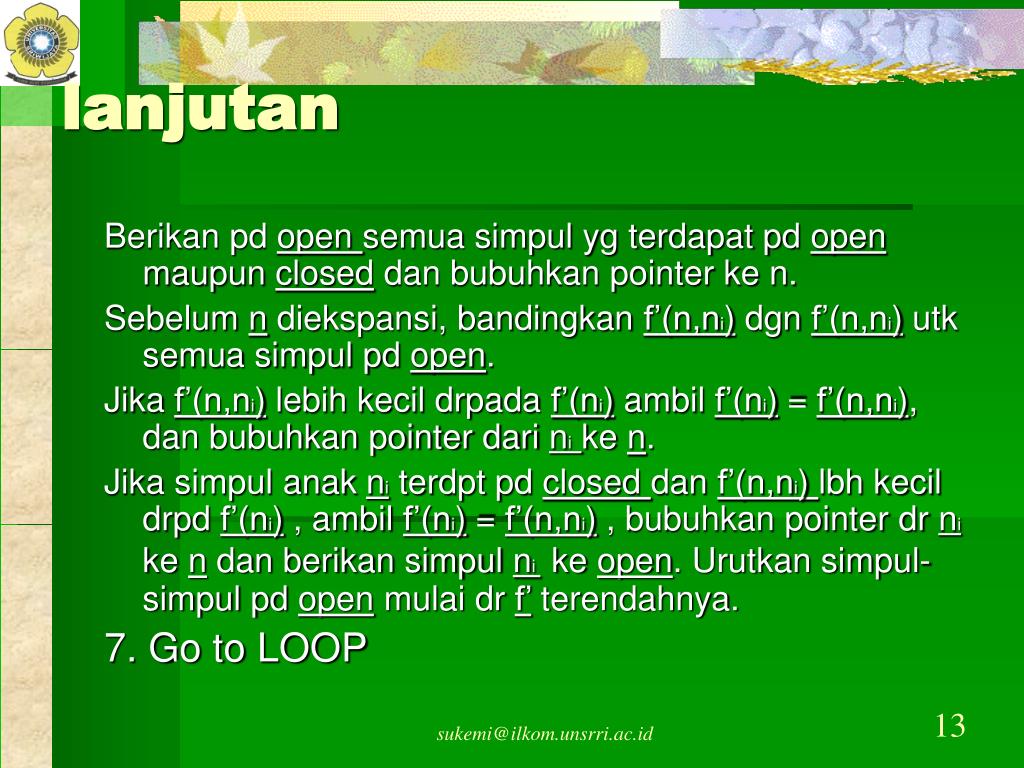 lanjutan

Berikan pd open semua simpul yg terdapat pd open maupun closed dan bubuhkan pointer ke n.

Sebelum n diekspansi, bandingkan f'(n,$n_i$) dgn f'(n,$n_i$) utk semua simpul pd open.

Jika f'(n,$n_i$) lebih kecil drpada f'($n_i$) ambil f'($n_i$) = f'(n,$n_i$), dan bubuhkan pointer dari $n_i$ ke n.

Jika simpul anak $n_i$ terdpt pd closed dan f'(n,$n_i$) lbh kecil drpd f'($n_i$) , ambil f'($n_i$) = f'(n,$n_i$) , bubuhkan pointer dr $n_i$ ke n dan berikan simpul $n_i$ ke open. Urutkan simpul-simpul pd open mulai dr f' terendahnya.

7. Go to LOOP

sukemi@ilkom.unsrri.ac.id

13